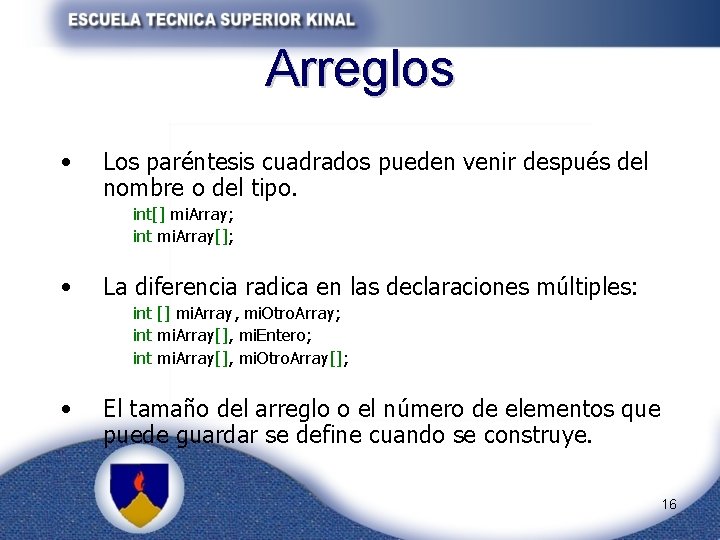 ESCUELA TECNICA SUPERIOR KINAL

Arreglos

• Los paréntesis cuadrados pueden venir después del nombre o del tipo.
int[] miArray;
int miArray[];

• La diferencia radica en las declaraciones múltiples:
int [] miArray, miOtroArray;
int miArray[], miEntero;
int miArray[], miOtroArray[];

• El tamaño del arreglo o el número de elementos que puede guardar se define cuando se construye.

16